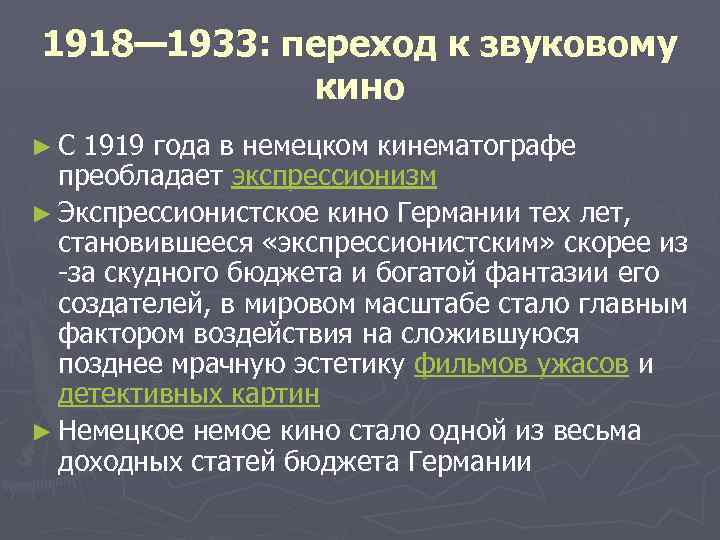 1918—1933: переход к звуковому кино

► С 1919 года в немецком кинематографе преобладает экспрессионизм

► Экспрессионистское кино Германии тех лет, становившееся «экспрессионистским» скорее из-за скудного бюджета и богатой фантазии его создателей, в мировом масштабе стало главным фактором воздействия на сложившуюся позднее мрачную эстетику фильмов ужасов и детективных картин

► Немецкое немое кино стало одной из весьма доходных статей бюджета Германии